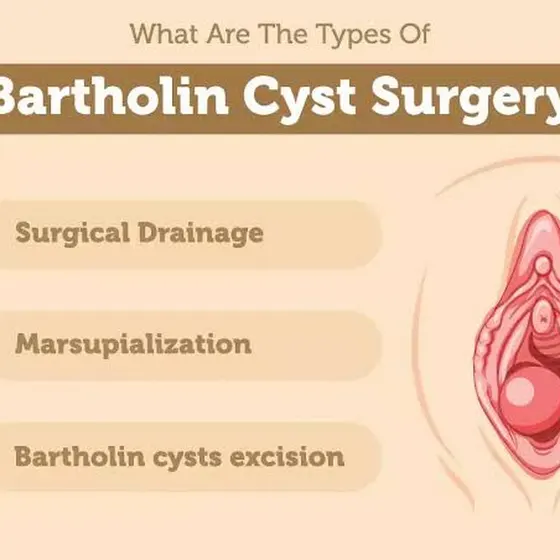 What Are The Types Of

Bartholin Cyst Surgery

Surgical Drainage

Marsupialization

Bartholin cysts excision